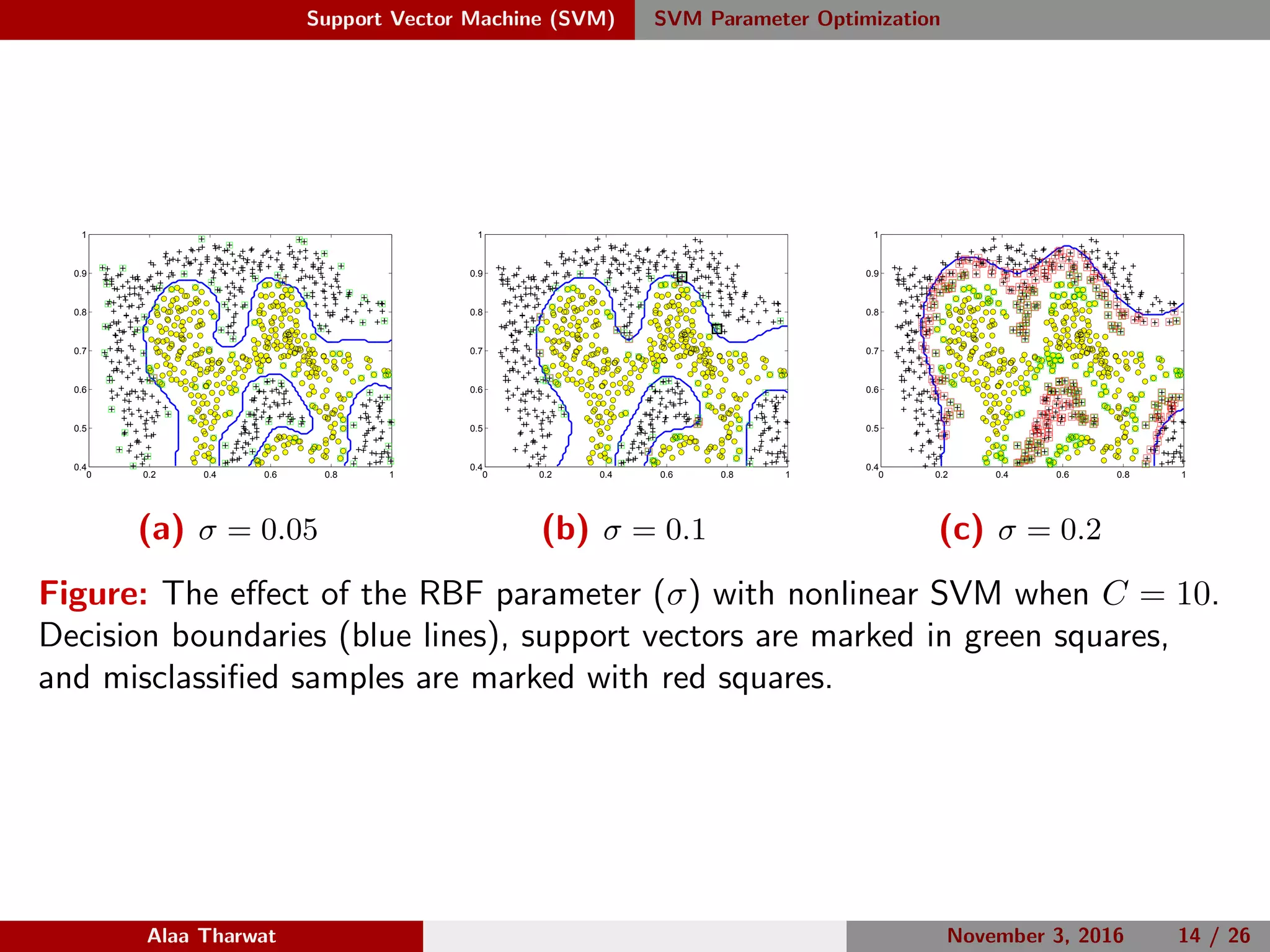 Support Vector Machine (SVM) SVM Parameter Optimization

1
0.9
0.8
0.7
0.6
0.5
0.4
0 0.2 0.4 0.6 0.8 1

(a) $\sigma = 0.05$

1
0.9
0.8
0.7
0.6
0.5
0.4
0 0.2 0.4 0.6 0.8 1

(b) $\sigma = 0.1$

1
0.9
0.8
0.7
0.6
0.5
0.4
0 0.2 0.4 0.6 0.8 1

(c) $\sigma = 0.2$

Figure: The effect of the RBF parameter ($\sigma$) with nonlinear SVM when $C = 10$. Decision boundaries (blue lines), support vectors are marked in green squares, and misclassified samples are marked with red squares.

Alaa Tharwat November 3, 2016 14 / 26